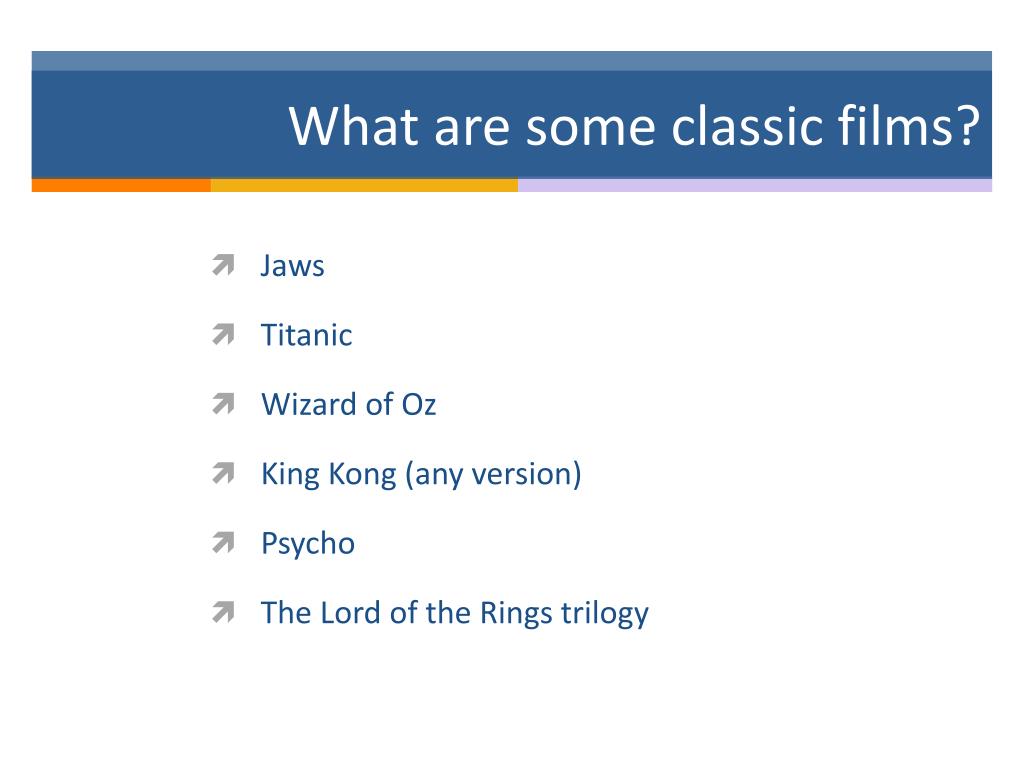 What are some classic films?

Jaws

Titanic

Wizard of Oz

King Kong (any version)

Psycho

The Lord of the Rings trilogy